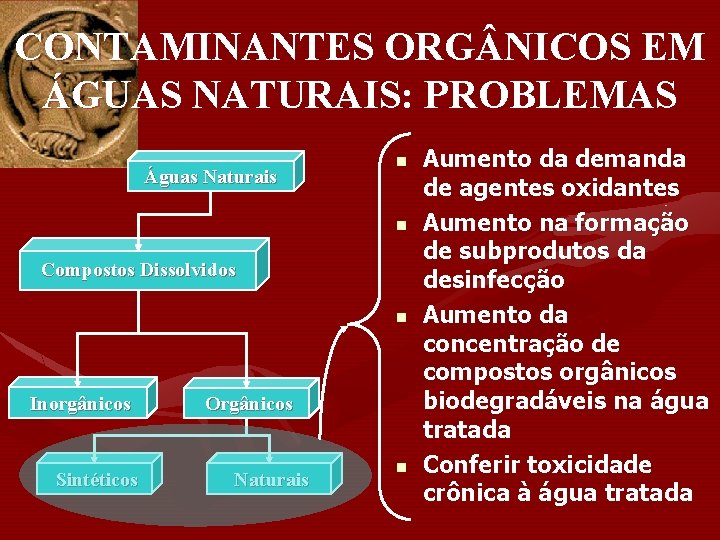 CONTAMINANTES ORGÂNICOS EM ÁGUAS NATURAIS: PROBLEMAS

Águas Naturais

Compostos Dissolvidos

Inorgânicos

Orgânicos

Sintéticos

Naturais

- Aumento da demanda de agentes oxidantes
- Aumento na formação de subprodutos da desinfecção
- Aumento da concentração de compostos orgânicos biodegradáveis na água tratada
- Conferir toxicidade crônica à água tratada